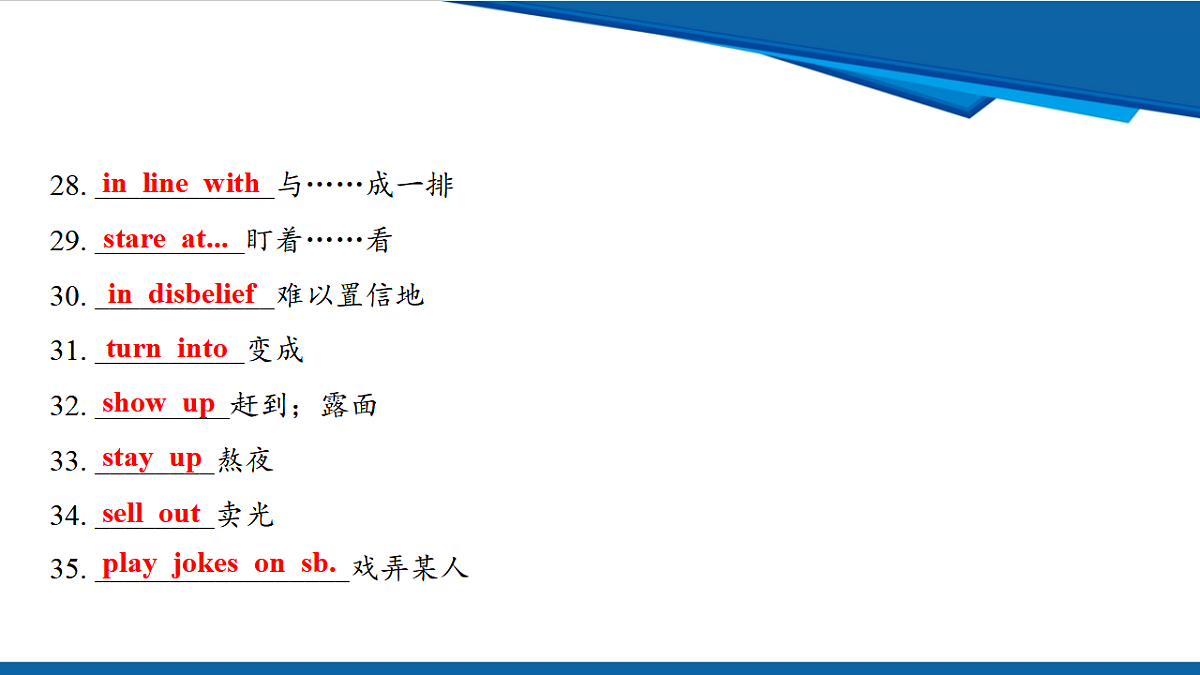 28. in line with 与……成一排

29. stare at... 盯着……看

30. in disbelief 难以置信地

31. turn into 变成

32. show up 赶到；露面

33. stay up 熬夜

34. sell out 卖光

35. play jokes on sb. 戏弄某人